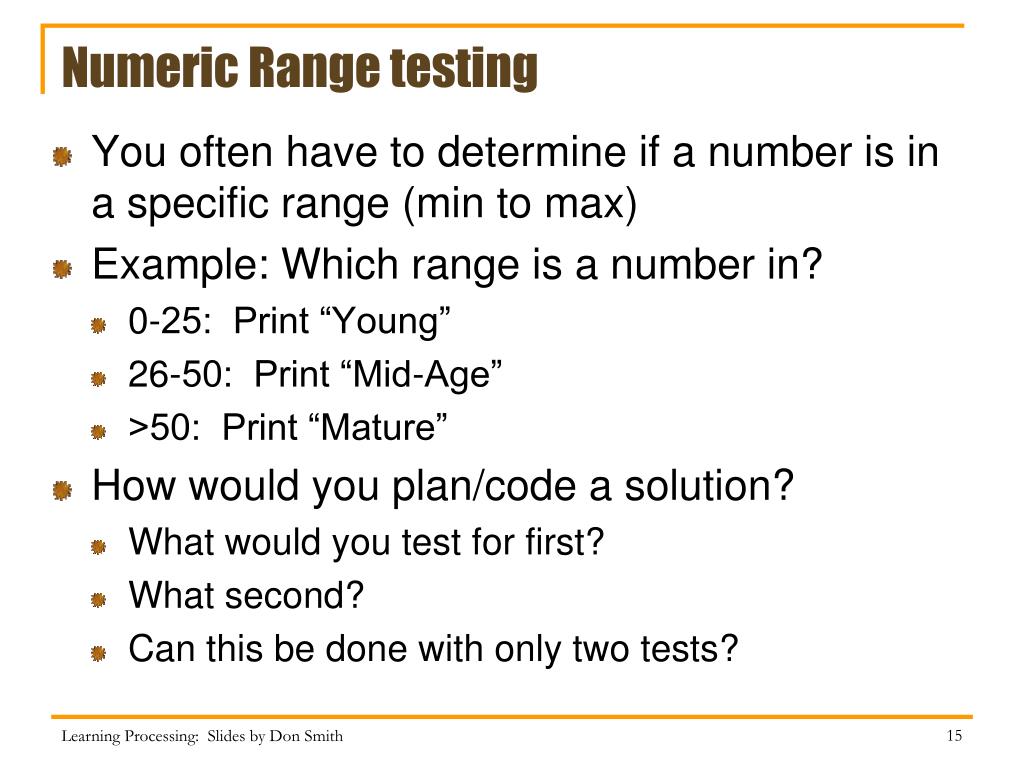 Numeric Range testing

You often have to determine if a number is in a specific range (min to max)

Example: Which range is a number in?

0-25: Print “Young”

26-50: Print “Mid-Age”

>50: Print “Mature”

How would you plan/code a solution?

What would you test for first?

What second?

Can this be done with only two tests?

Learning Processing: Slides by Don Smith

15